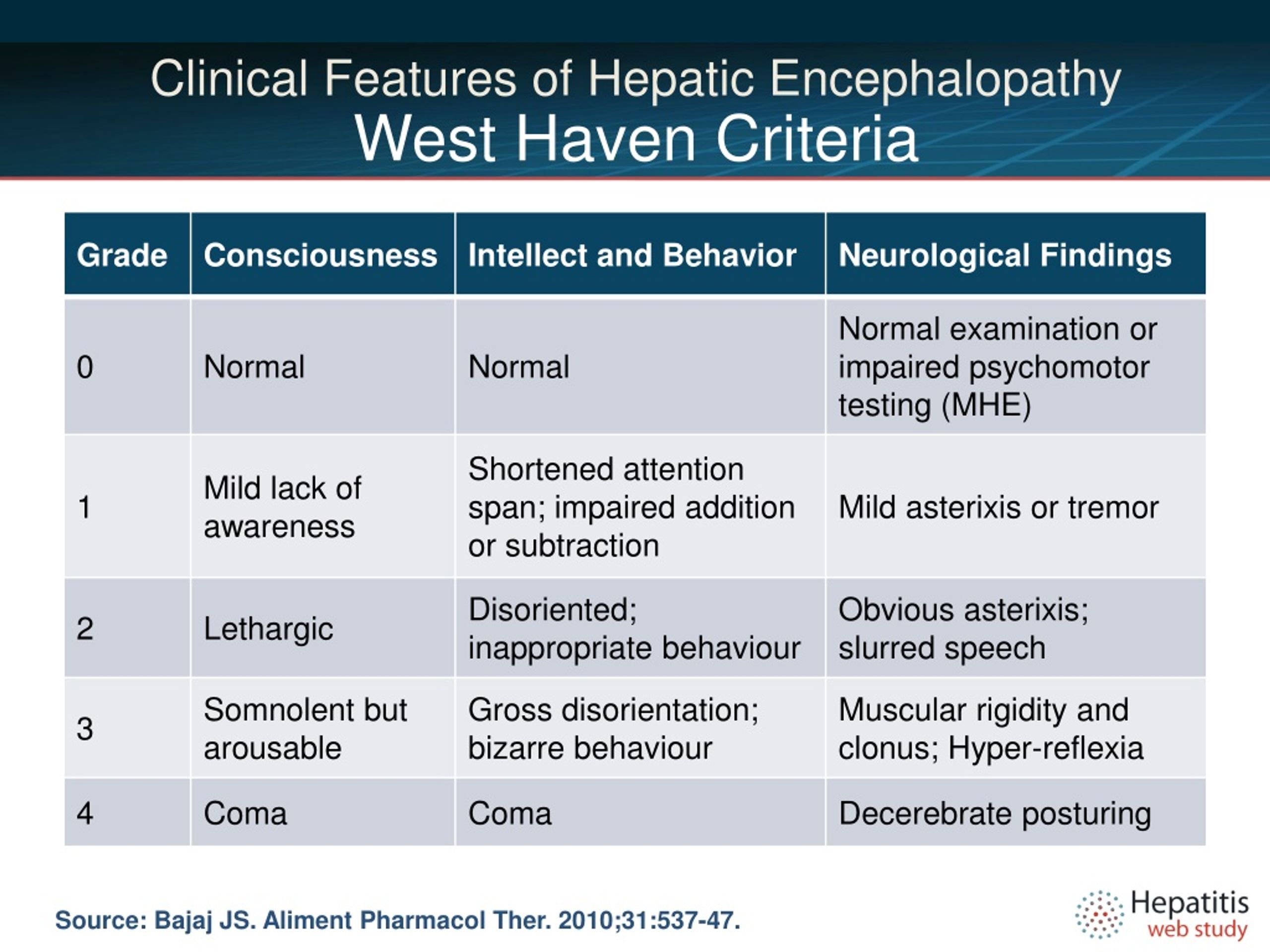 Clinical Features of Hepatic Encephalopathy
West Haven Criteria

| Grade | Consciousness | Intellect and Behavior | Neurological Findings |
|---|---|---|---|
| 0 | Normal | Normal | Normal examination or impaired psychomotor testing (MHE) |
| 1 | Mild lack of awareness | Shortened attention span; impaired addition or subtraction | Mild asterixis or tremor |
| 2 | Lethargic | Disoriented; inappropriate behaviour | Obvious asterixis; slurred speech |
| 3 | Somnolent but arousable | Gross disorientation; bizarre behaviour | Muscular rigidity and clonus; Hyper-reflexia |
| 4 | Coma | Coma | Decerebrate posturing |

Source: Bajaj JS. Aliment Pharmacol Ther. 2010;31:537-47.

Hepatitis web study